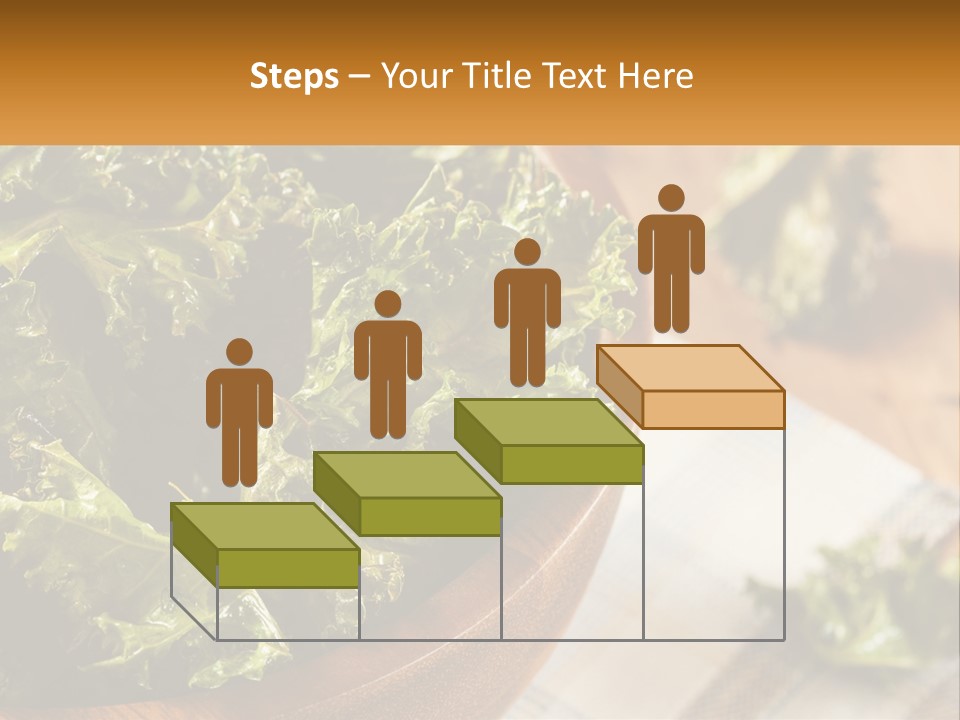 Steps – Your Title Text Here